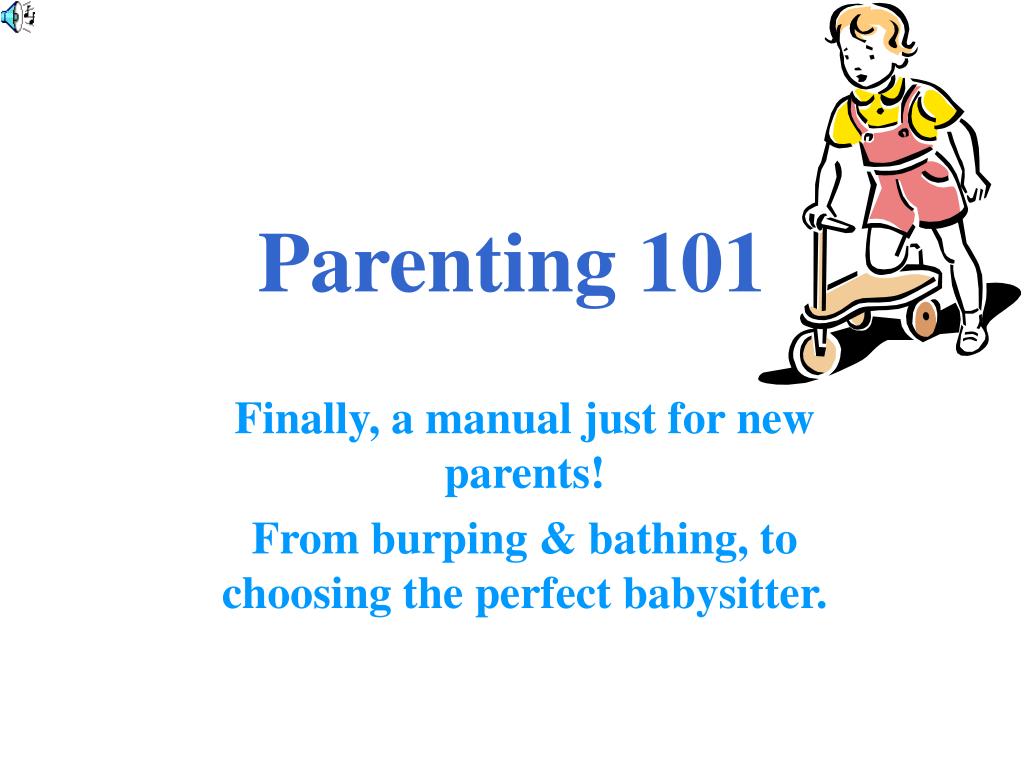 Parenting 101

Finally, a manual just for new parents!

From burping & bathing, to choosing the perfect babysitter.